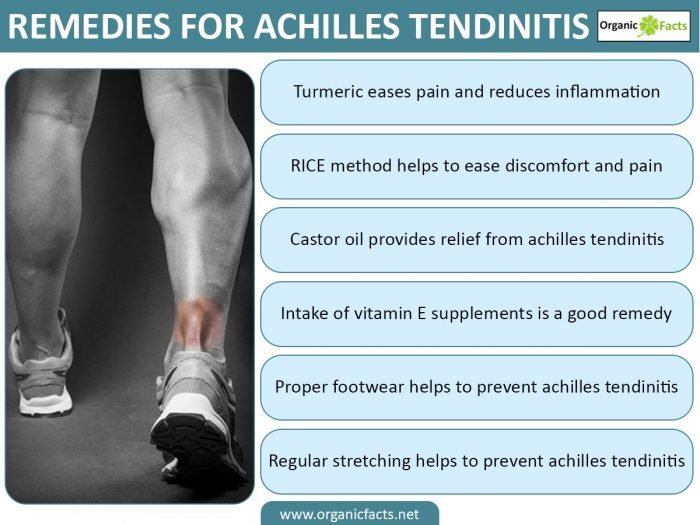 REMEDIES FOR ACHILLES TENDINITIS

Organic Facts

Turmeric eases pain and reduces inflammation

RICE method helps to ease discomfort and pain

Castor oil provides relief from achilles tendinitis

Intake of vitamin E supplements is a good remedy

Proper footwear helps to prevent achilles tendinitis

Regular stretching helps to prevent achilles tendinitis

www.organicfacts.net